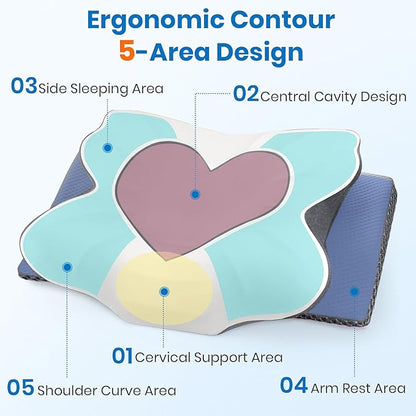 Ergonomic Contour
5-Area Design

03 Side Sleeping Area

02 Central Cavity Design

01 Cervical Support Area

05 Shoulder Curve Area

04 Arm Rest Area